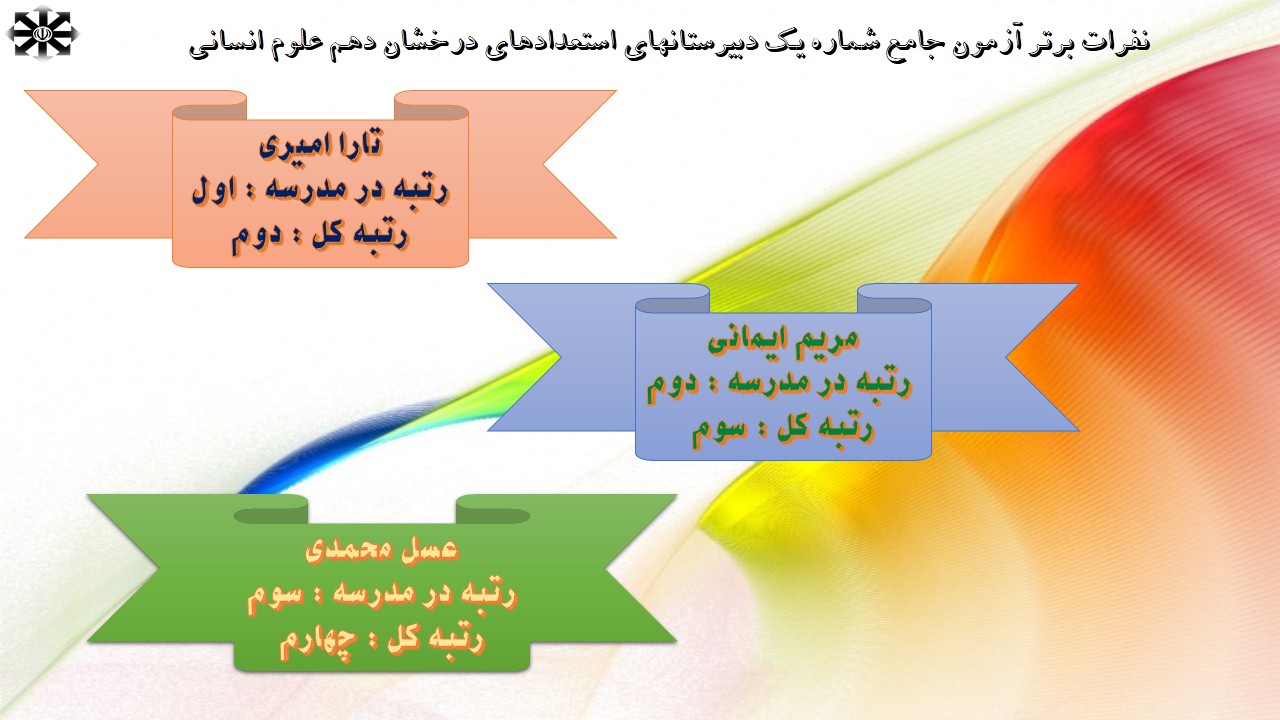 نفرات برتر آزمون جامع شماره یک دبیرستانهای استعدادهای درخشان دهم علوم انسانی

تارا امیری
رتبه در مدرسه : اول
رتبه کل : دوم

مریم ایمانی
رتبه در مدرسه : دوم
رتبه کل : سوم

عسل محمدی
رتبه در مدرسه : سوم
رتبه کل : چهارم